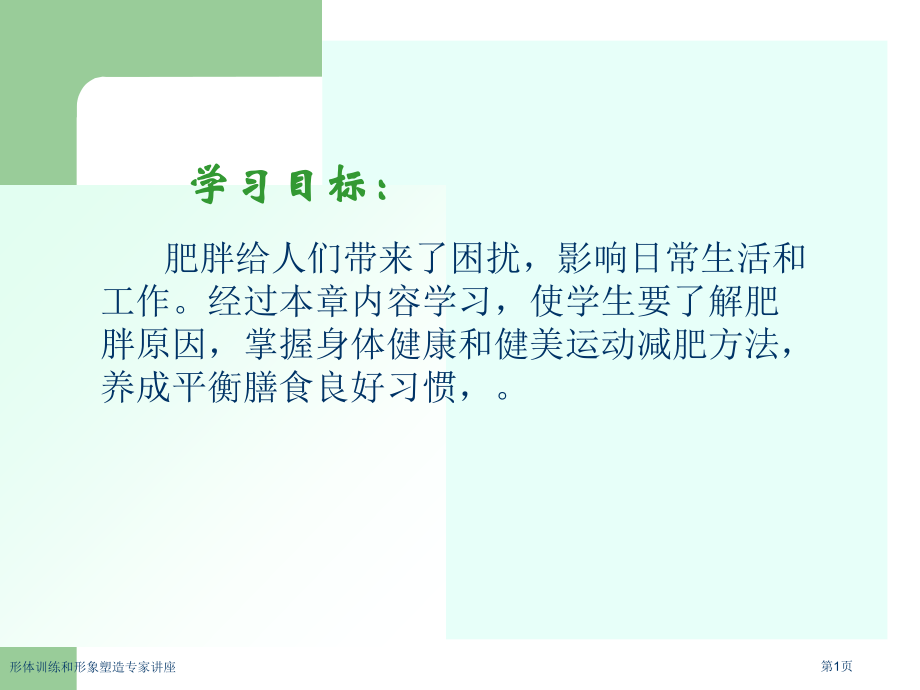 学习目标：

肥胖给人们带来了困扰，影响日常生活和工作。经过本章内容学习，使学生要了解肥胖原因，掌握身体健康和健美运动减肥方法，养成平衡膳食良好习惯，。

形体训练和形象塑造专家讲座

第1页